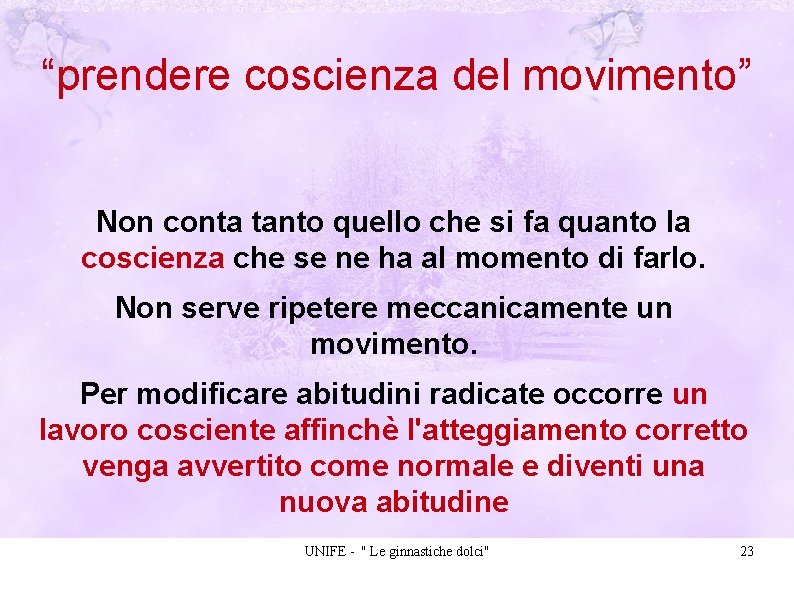 “prendere coscienza del movimento”

Non conta tanto quello che si fa quanto la coscienza che se ne ha al momento di farlo.

Non serve ripetere meccanicamente un movimento.

Per modificare abitudini radicate occorre un lavoro cosciente affinchè l'atteggiamento corretto venga avvertito come normale e diventi una nuova abitudine

UNIFE - " Le ginnastiche dolci"

23